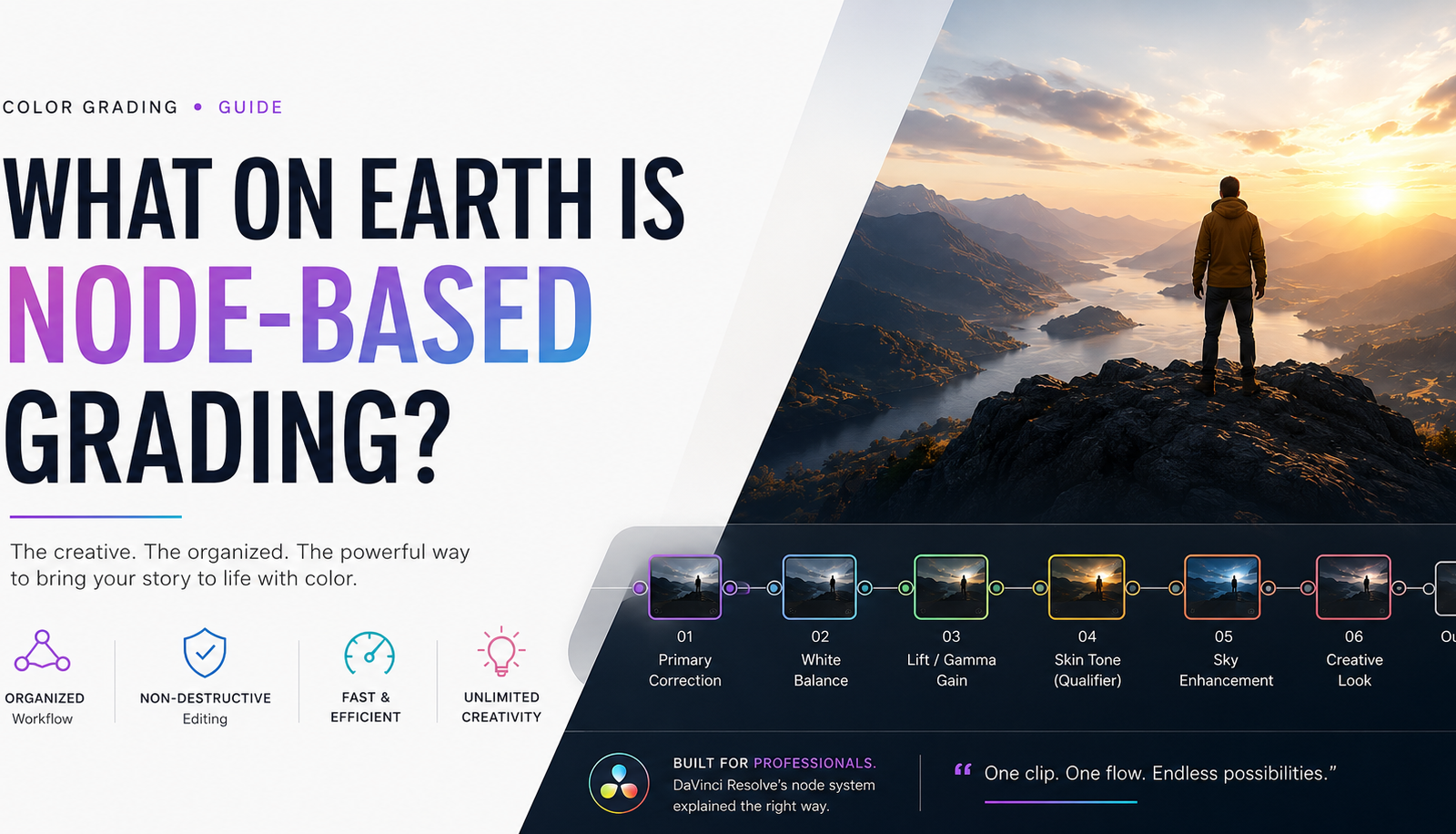 COLOR GRADING • GUIDE

WHAT ON EARTH IS NODE-BASED GRADING?

The creative. The organized. The powerful way to bring your story to life with color.

ORGANIZED Workflow

NON-DESTRUCTIVE Editing

FAST & EFFICIENT

UNLIMITED CREATIVITY

01 Primary Correction

02 White Balance

03 Lift / Gamma Gain

04 Skin Tone (Qualifier)

05 Sky Enhancement

06 Creative Look

Ou

BUILT FOR PROFESSIONALS. DaVinci Resolve's node system explained the right way.

“ One clip. One flow. Endless possibilities.”